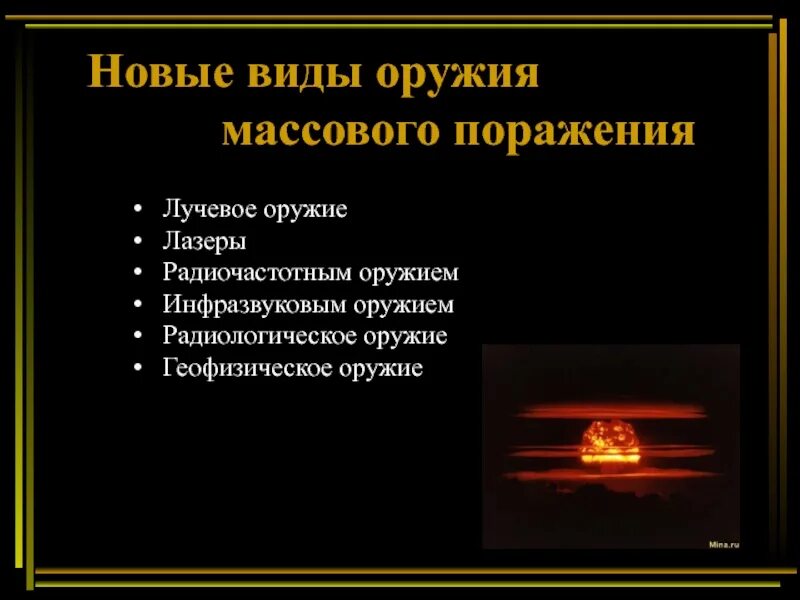 Новые виды оружия массового поражения

• Лучевое оружие
• Лазеры
• Радиочастотным оружием
• Инфразвуковым оружием
• Радиологическое оружие
• Геофизическое оружие

Mina.ru